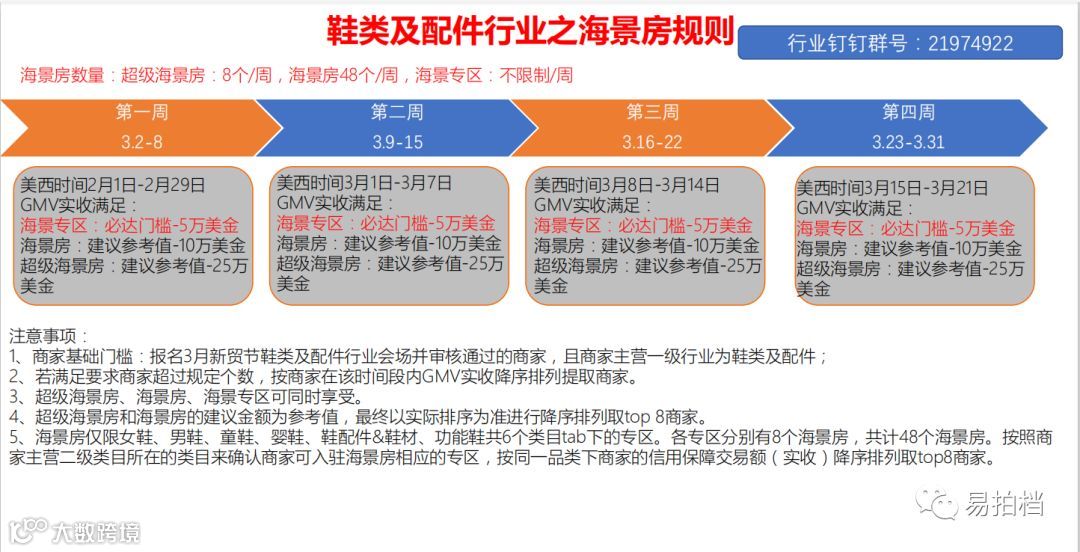 鞋类及配件行业之海景房规则

行业钉钉群号：21974922

海景房数量：超级海景房：8个/周，海景房48个/周，海景专区：不限制/周

第一周
3.2-8

第二周
3.9-15

第三周
3.16-22

第四周
3.23-3.31

美西时间2月1日-2月29日
GMV实收满足：
海景专区：必达门槛-5万美金
海景房：建议参考值-10万美金
超级海景房：建议参考值-25万美金

美西时间3月1日-3月7日
GMV实收满足：
海景专区：必达门槛-5万美金
海景房：建议参考值-10万美金
超级海景房：建议参考值-25万美金

美西时间3月8日-3月14日
GMV实收满足：
海景专区：必达门槛-5万美金
海景房：建议参考值-10万美金
超级海景房：建议参考值-25万美金

美西时间3月15日-3月21日
GMV实收满足：
海景专区：必达门槛-5万美金
海景房：建议参考值-10万美金
超级海景房：建议参考值-25万美金

注意事项：
1、商家基础门槛：报名3月新贸节鞋类及配件行业会场并审核通过的商家，且商家主营一级行业为鞋类及配件；
2、若满足要求商家超过规定个数，按商家在该时间段内GMV实收降序排列提取商家。
3、超级海景房、海景房、海景专区可同时享受。
4、超级海景房和海景房的建议金额为参考值，最终以实际排序为准进行降序排列取top 8商家。
5、海景房仅限女鞋、男鞋、童鞋、婴鞋、鞋配件&鞋材、功能鞋共6个类目tab下的专区。各专区分别有8个海景房，共计48个海景房。按照商家主营二级类目所在的类目来确认商家可入驻海景房相应的专区，按同一品类下商家的信用保障交易额（实收）降序排列取top8商家。

易拍档

大数跨境